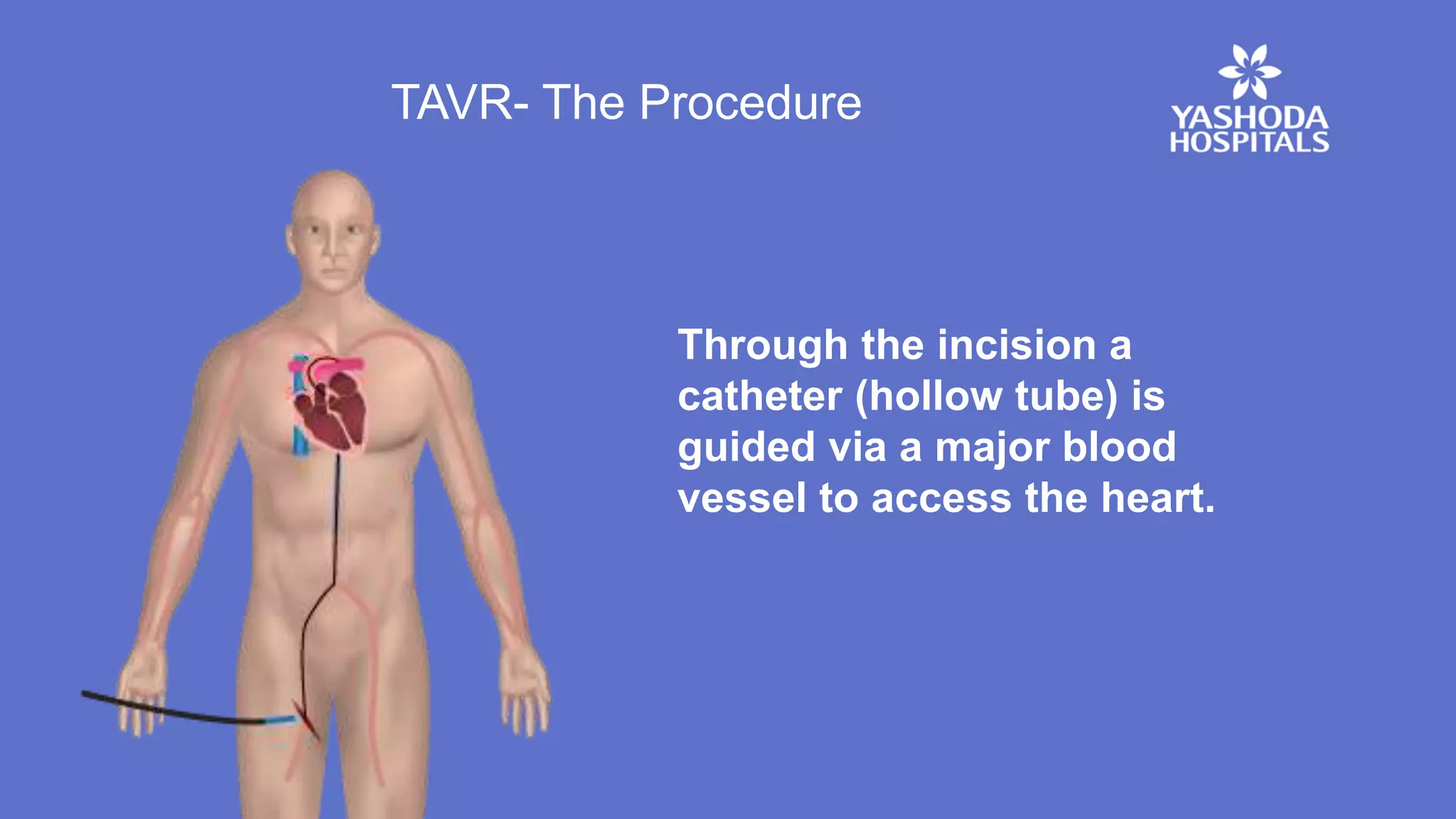 TAVR- The Procedure

YASHODA HOSPITALS

Through the incision a catheter (hollow tube) is guided via a major blood vessel to access the heart.